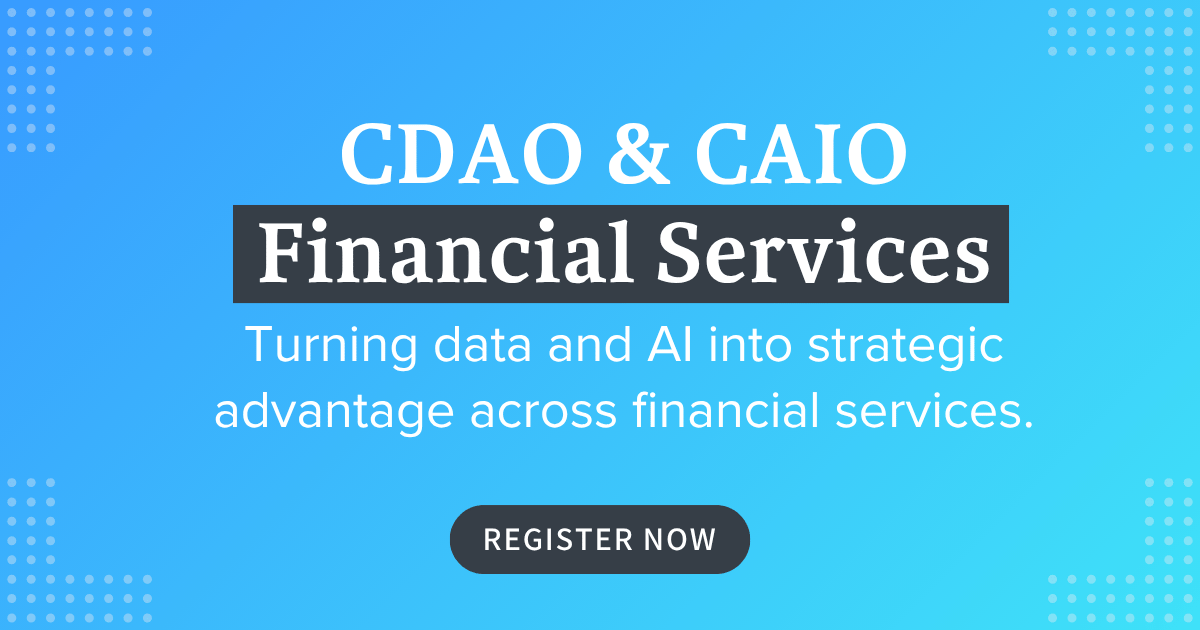 CDAO & CAIO
Financial Services

Turning data and AI into strategic advantage across financial services.

REGISTER NOW